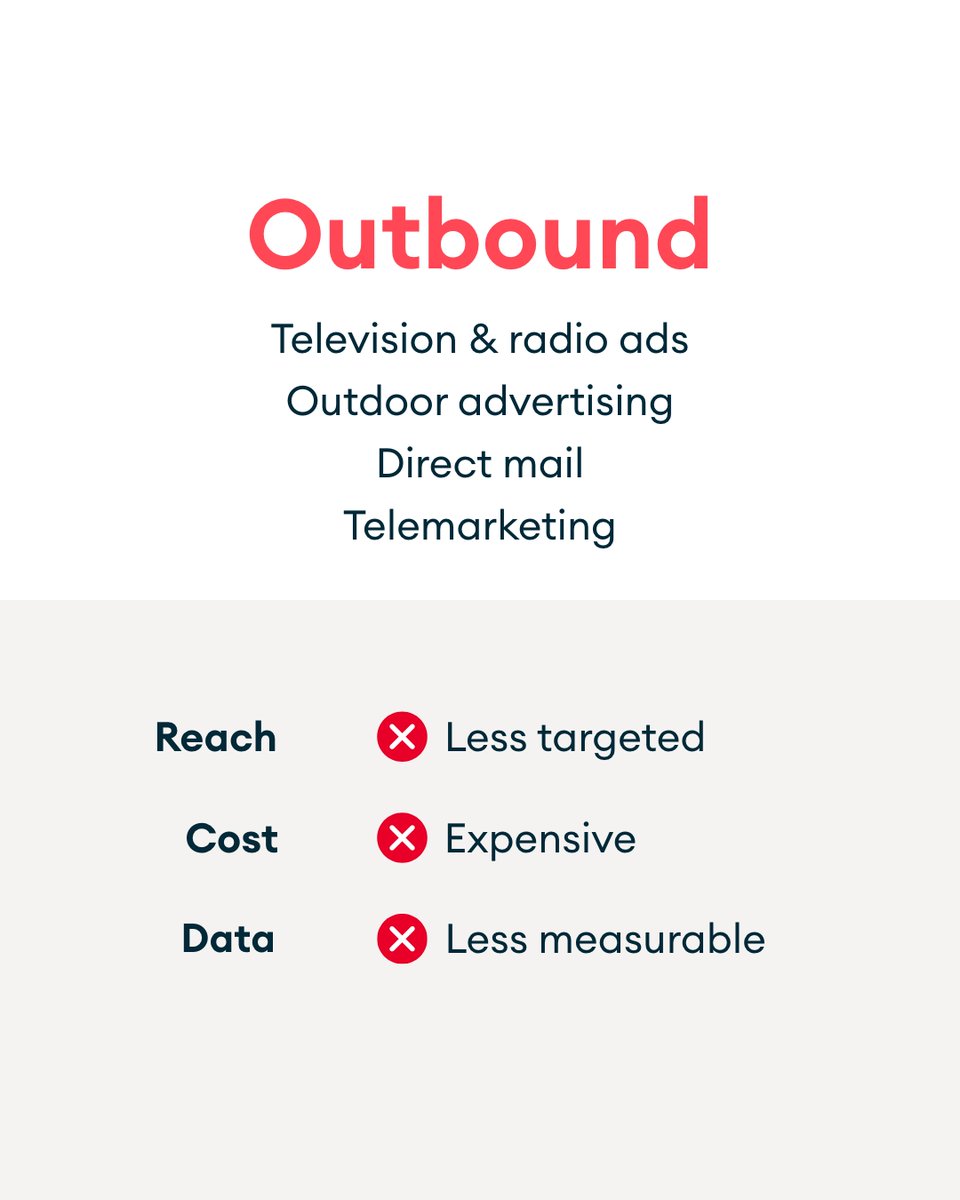 Outbound

Television & radio ads
Outdoor advertising
Direct mail
Telemarketing

Reach Less targeted
Cost Expensive
Data Less measurable